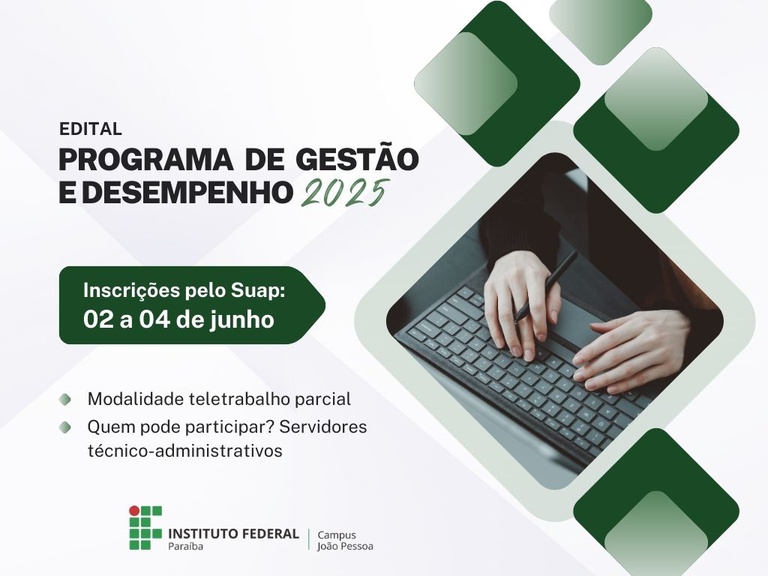 EDITAL

PROGRAMA DE GESTÃO E DESEMPENHO 2025

Inscrições pelo Suap:
02 a 04 de junho

Modalidade teletrabalho parcial

Quem pode participar? Servidores técnico-administrativos

INSTITUTO FEDERAL
Paraíba

Campus
João Pessoa